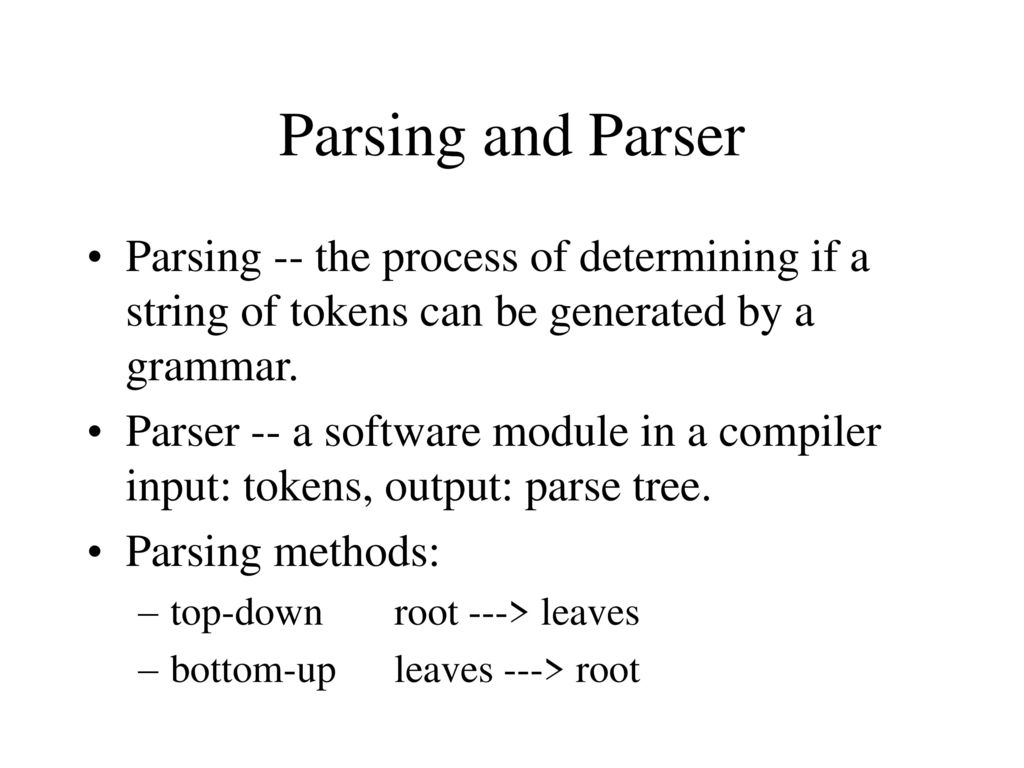 Parsing and Parser

• Parsing -- the process of determining if a string of tokens can be generated by a grammar.

• Parser -- a software module in a compiler input: tokens, output: parse tree.

• Parsing methods:
– top-down root ---> leaves
– bottom-up leaves ---> root